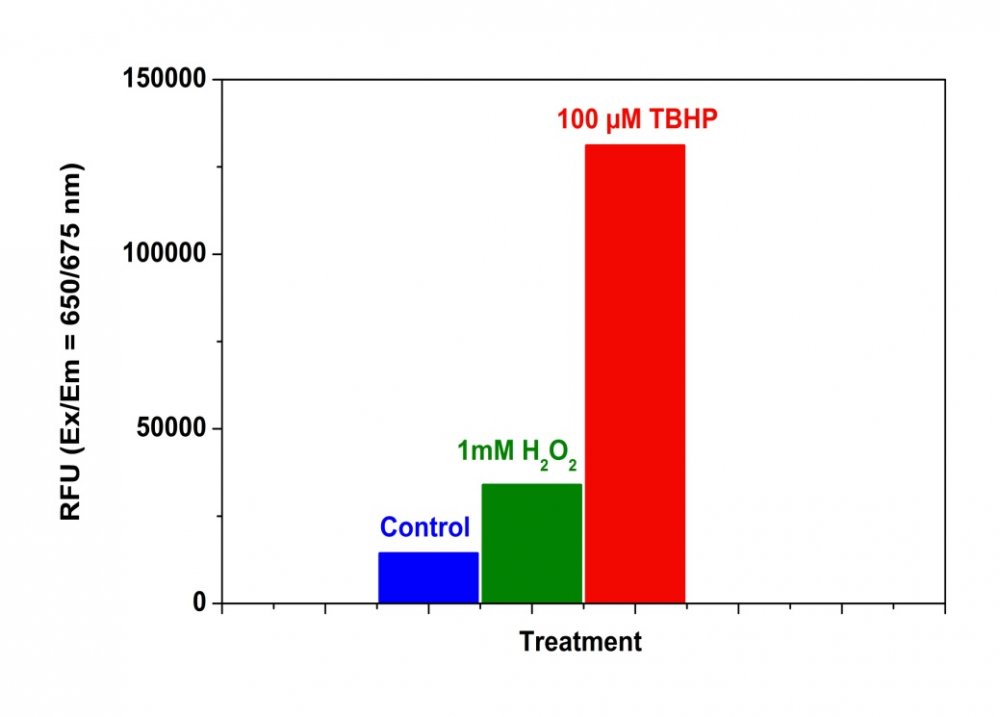 RFU (Ex/Em = 650/675 nm)

150000
100000
50000
0

100 μM TBHP
1mM $H_2O_2$
Control

Treatment